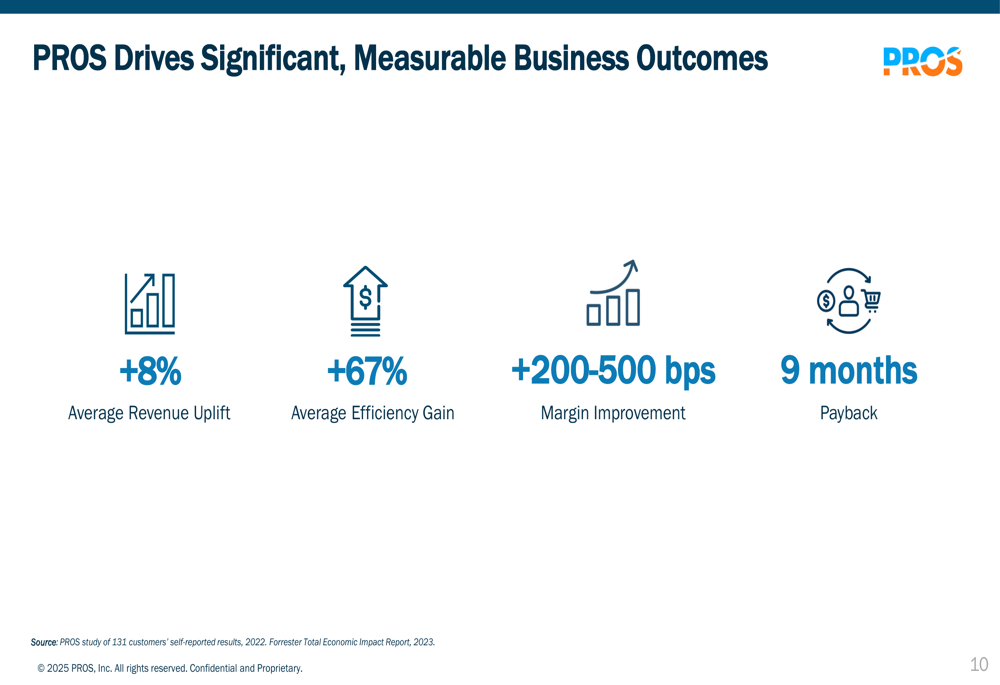 PROS Drives Significant, Measurable Business Outcomes

PROS

+8%
Average Revenue Uplift

+67%
Average Efficiency Gain

+200-500 bps
Margin Improvement

9 months
Payback

Source: PROS study of 131 customers' self-reported results, 2022. Forrester Total Economic Impact Report, 2023.

© 2025 PROS, Inc. All rights reserved. Confidential and Proprietary.

10